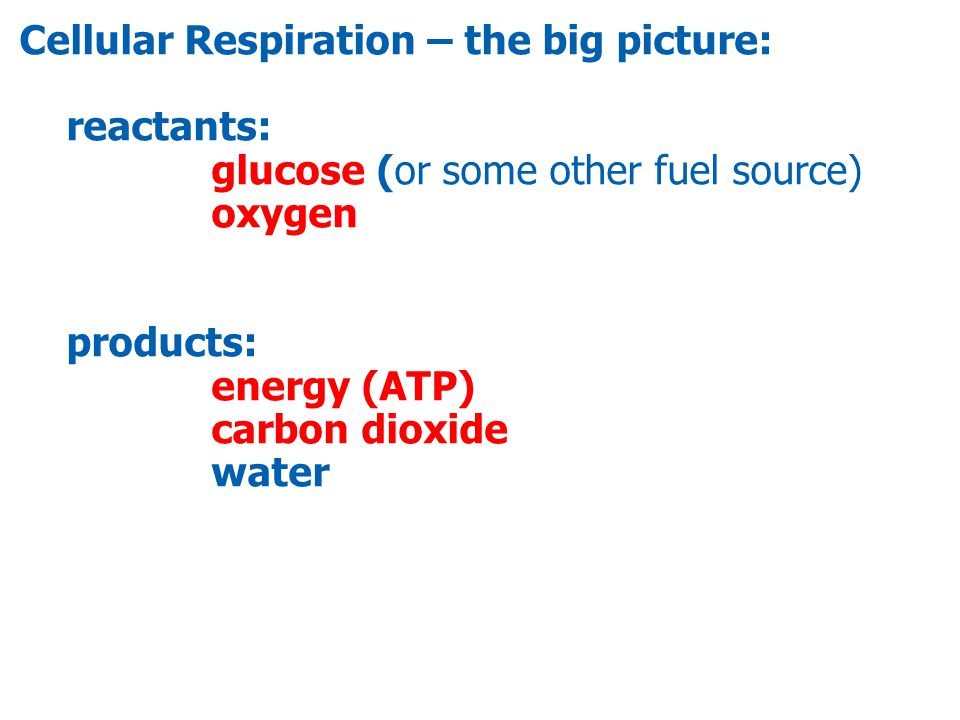 Cellular Respiration – the big picture:

reactants:
glucose (or some other fuel source)
oxygen

products:
energy (ATP)
carbon dioxide
water